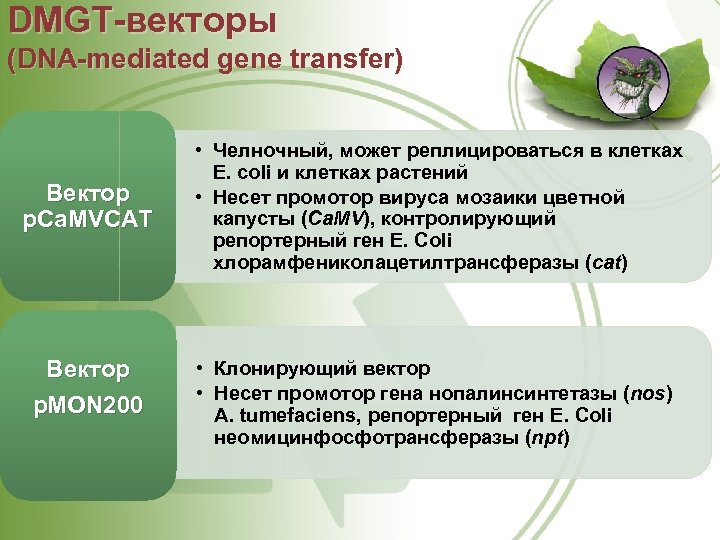 DMGT-векторы
(DNA-mediated gene transfer)

Вектор pCaMVCAT

• Челночный, может реплицироваться в клетках E. coli и клетках растений
• Несет промотор вируса мозаики цветной капусты (CaMV), контролирующий репортерный ген E. Coli хлорамфениколацетилтрансферазы (cat)

Вектор pMON200

• Клонирующий вектор
• Несет промотор гена нопалинсинтетазы (nos) A. tumefaciens, репортерный ген E. Coli неомицинфосфотрансферазы (npt)